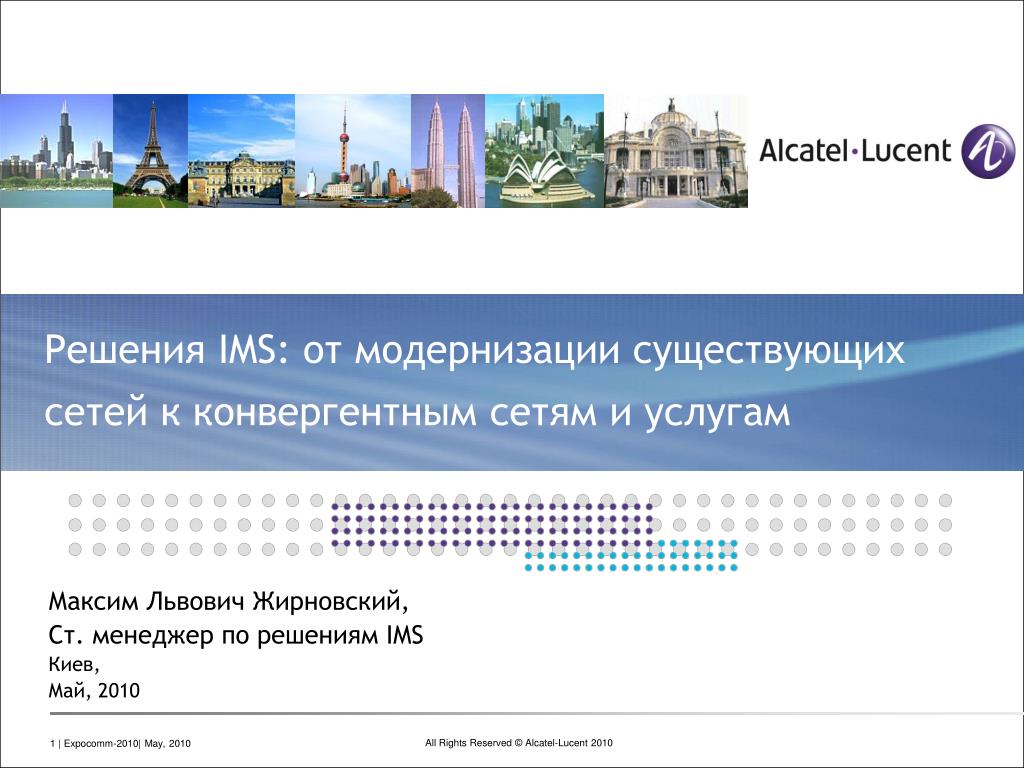 Alcatel·Lucent

Решения IMS: от модернизации существующих сетей к конвергентным сетям и услугам

Максим Львович Жирновский,
Ст. менеджер по решениям IMS
Киев,
Май, 2010

1 | Expocomm-2010| May, 2010

All Rights Reserved © Alcatel-Lucent 2010